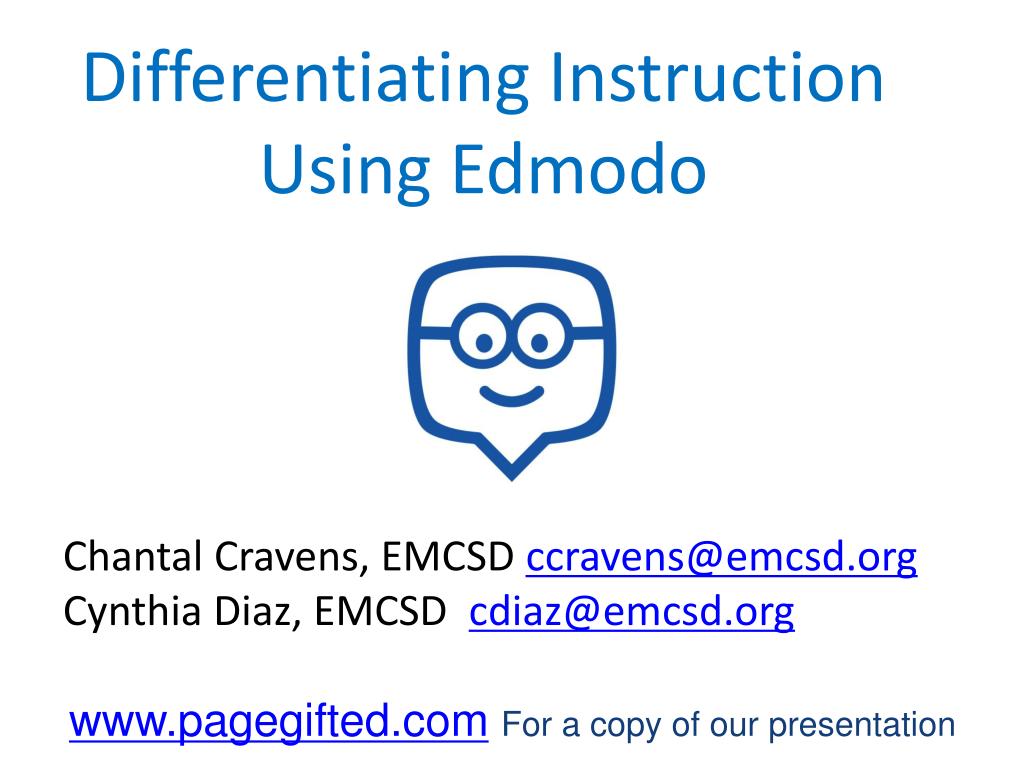 Differentiating Instruction Using Edmodo

Chantal Cravens, EMCSD ccravens@emcsd.org
Cynthia Diaz, EMCSD cdiaz@emcsd.org

www.pagegifted.com For a copy of our presentation